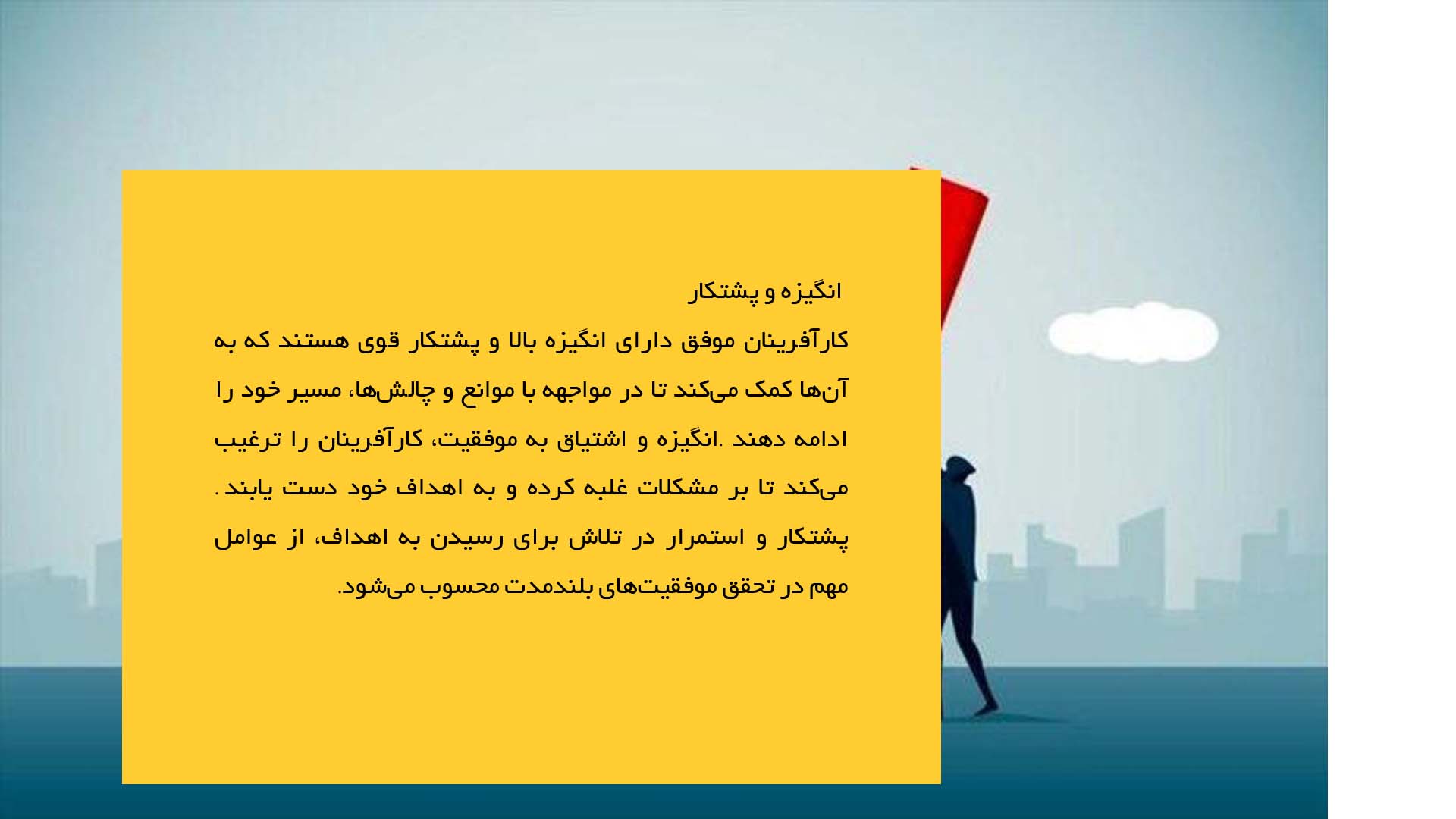 انگیزه و پشتکار

کارآفرینان موفق دارای انگیزه بالا و پشتکار قوی هستند که به آن‌ها کمک می‌کند تا در مواجهه با موانع و چالش‌ها، مسیر خود را ادامه دهند .انگیزه و اشتیاق به موفقیت، کارآفرینان را ترغیب می‌کند تا بر مشکلات غلبه کرده و به اهداف خود دست یابند . پشتکار و استمرار در تلاش برای رسیدن به اهداف، از عوامل مهم در تحقق موفقیت‌های بلندمدت محسوب می‌شود.